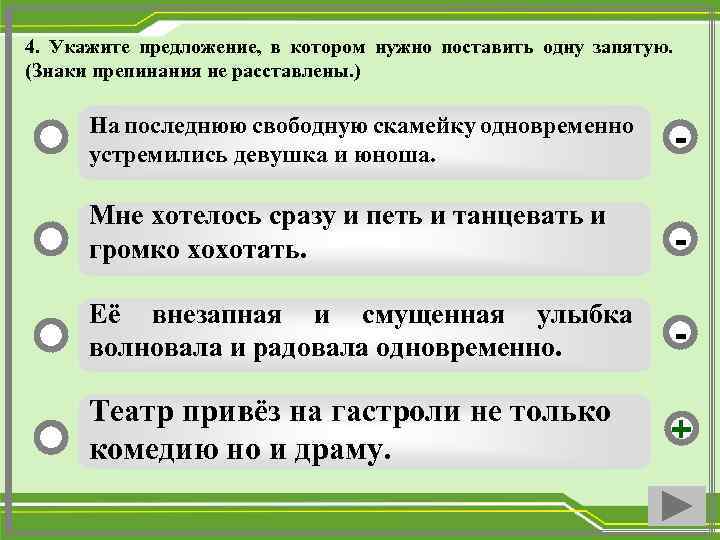 4. Укажите предложение, в котором нужно поставить одну запятую. (Знаки препинания не расставлены.)

На последнюю свободную скамейку одновременно устремились девушка и юноша.

-

Мне хотелось сразу и петь и танцевать и громко хохотать.

-

Её внезапная и смущенная улыбка волновала и радовала одновременно.

-

Театр привёз на гастроли не только комедию но и драму.

+